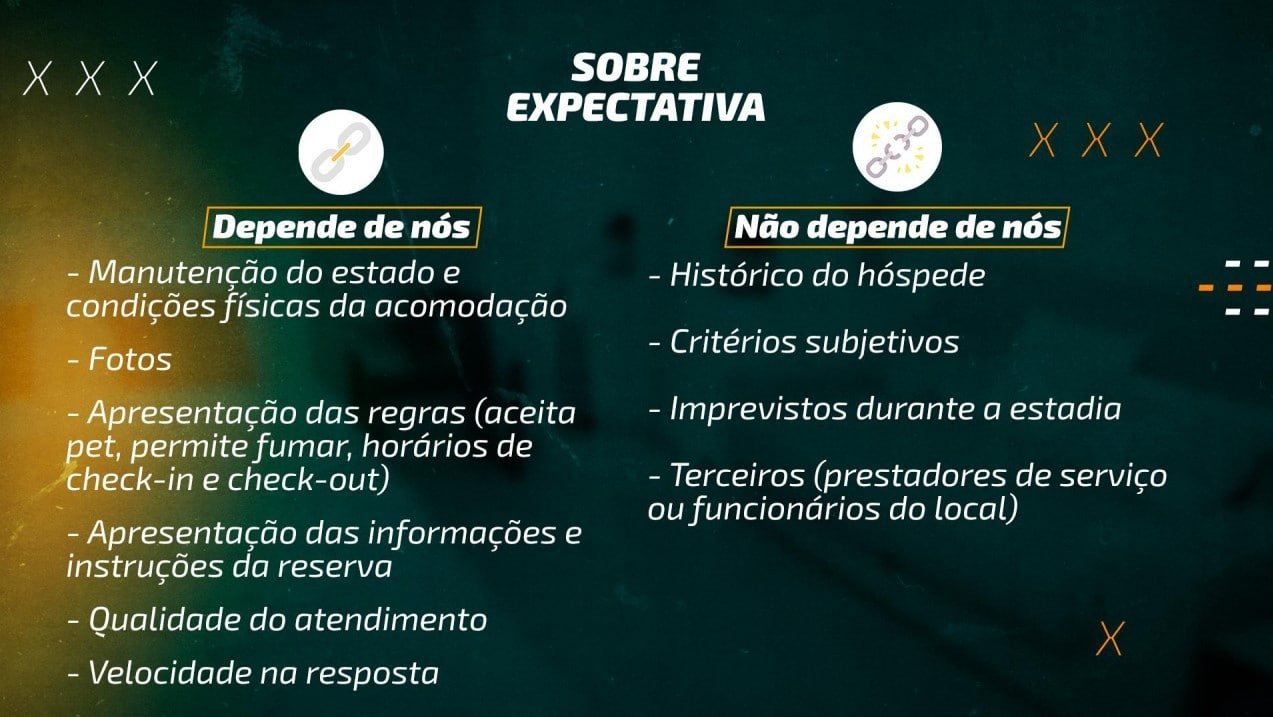 X X X

SOBRE EXPECTATIVA

X X X

Depende de nós

- Manutenção do estado e condições físicas da acomodação

- Fotos

- Apresentação das regras (aceita pet, permite fumar, horários de check-in e check-out)

- Apresentação das informações e instruções da reserva

- Qualidade do atendimento

- Velocidade na resposta

Não depende de nós

- Histórico do hóspede

- Critérios subjetivos

- Imprevistos durante a estadia

- Terceiros (prestadores de serviço ou funcionários do local)

X